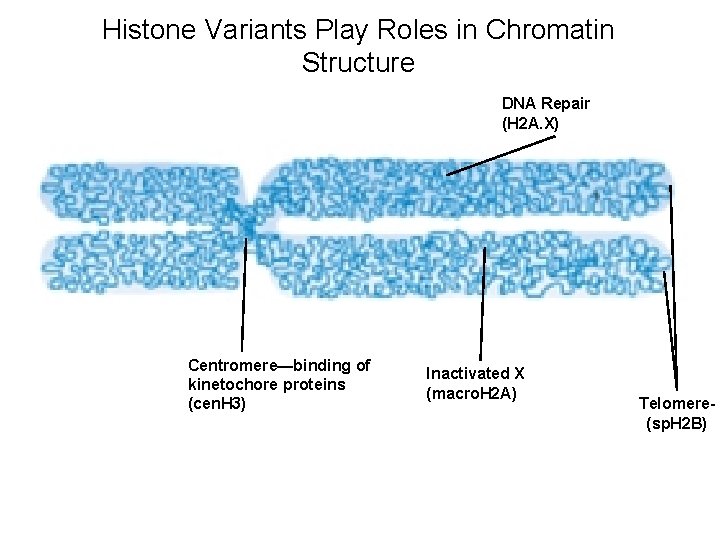 Histone Variants Play Roles in Chromatin Structure

DNA Repair
(H2A.X)

Centromere—binding of kinetochore proteins
(cenH3)

Inactivated X
(macroH2A)

Telomere-
(spH2B)